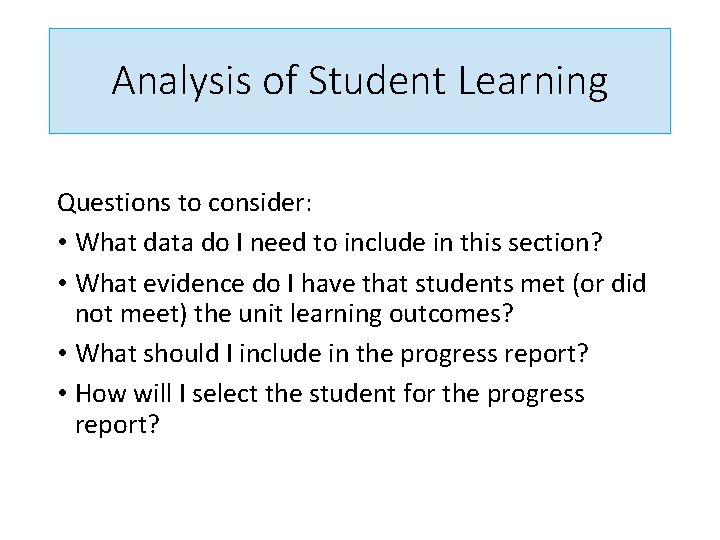 Analysis of Student Learning

Questions to consider:

• What data do I need to include in this section?
• What evidence do I have that students met (or did not meet) the unit learning outcomes?
• What should I include in the progress report?
• How will I select the student for the progress report?